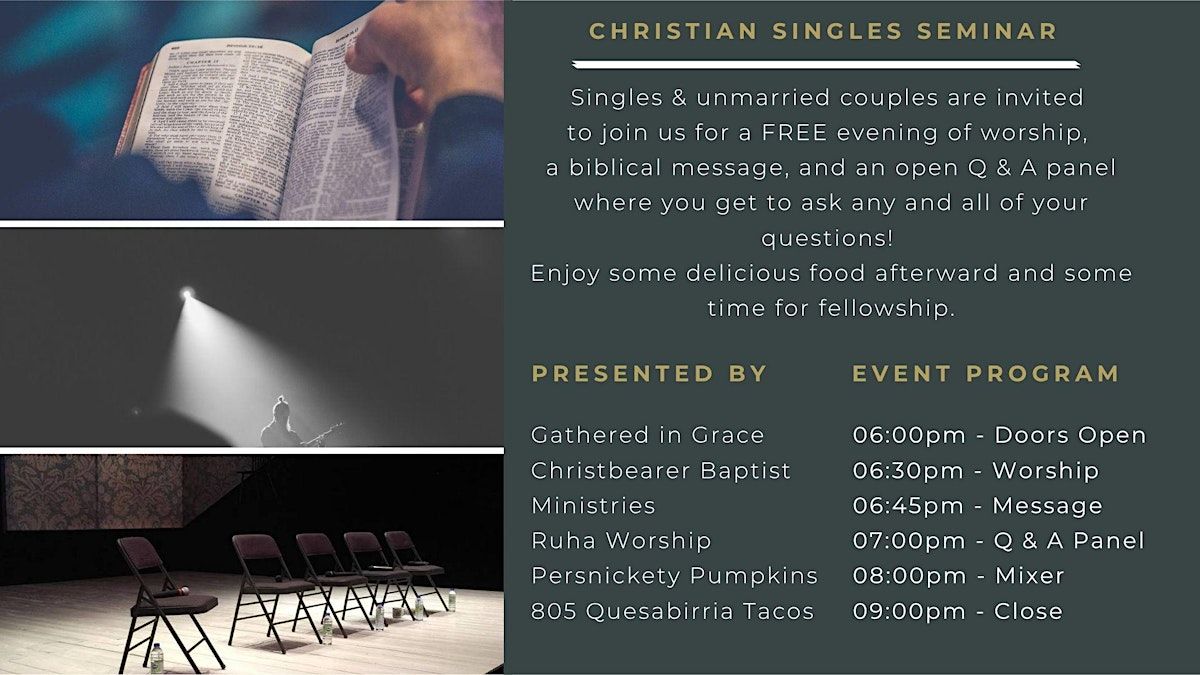 CHRISTIAN SINGLES SEMINAR

Singles & unmarried couples are invited to join us for a FREE evening of worship, a biblical message, and an open Q & A panel where you get to ask any and all of your questions!
Enjoy some delicious food afterward and some time for fellowship.

PRESENTED BY

Gathered in Grace
Christbearer Baptist Ministries
Ruha Worship
Persnickety Pumpkins
805 Quesabirria Tacos

EVENT PROGRAM

06:00pm - Doors Open
06:30pm - Worship
06:45pm - Message
07:00pm - Q & A Panel
08:00pm - Mixer
09:00pm - Close